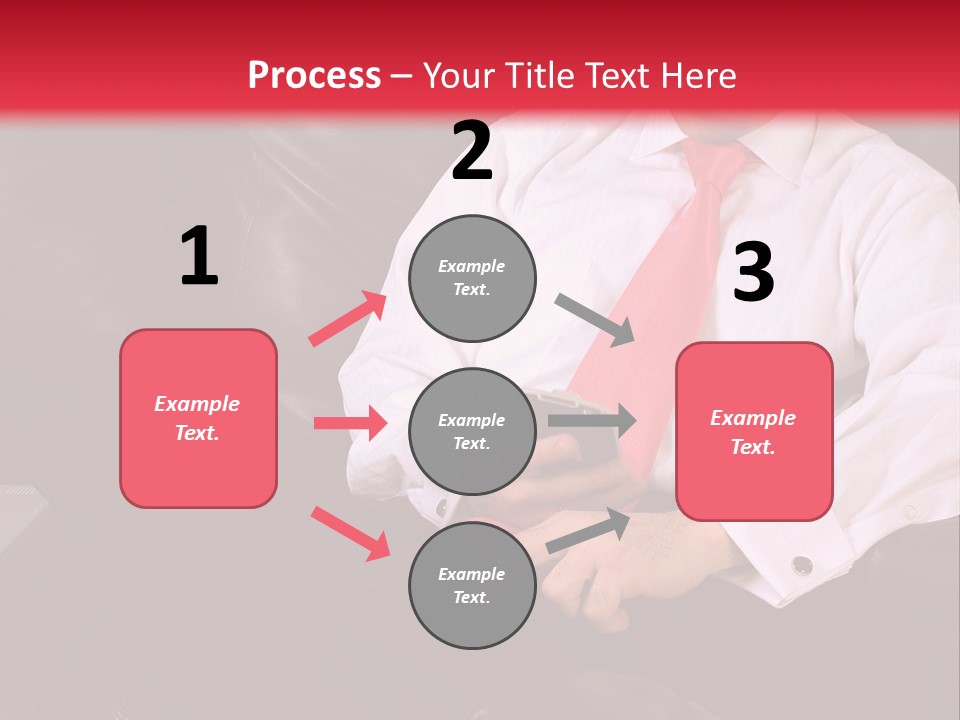 Process – Your Title Text Here

1

Example Text.

2

Example Text.

Example Text.

Example Text.

3

Example Text.